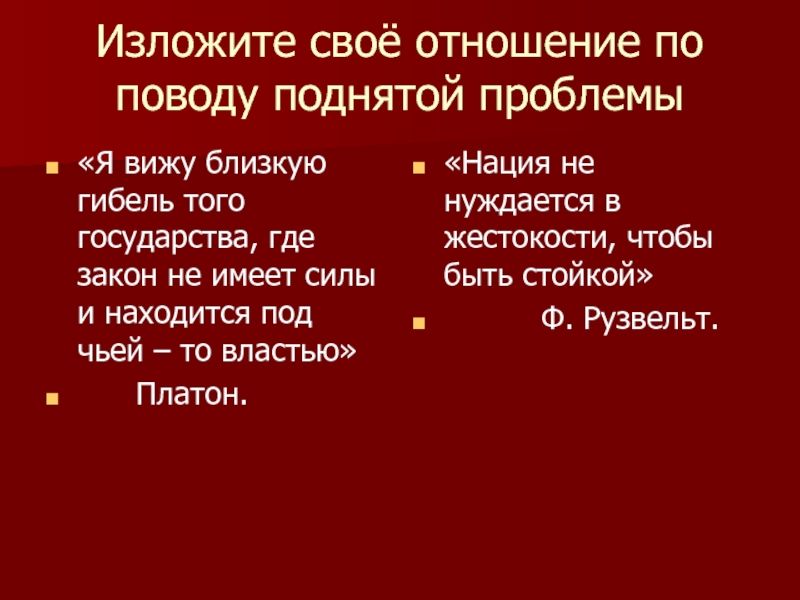 Изложите своё отношение по поводу поднятой проблемы

«Я вижу близкую гибель того государства, где закон не имеет силы и находится под чьей – то властью»

Платон.

«Нация не нуждается в жестокости, чтобы быть стойкой»

Ф. Рузвельт.